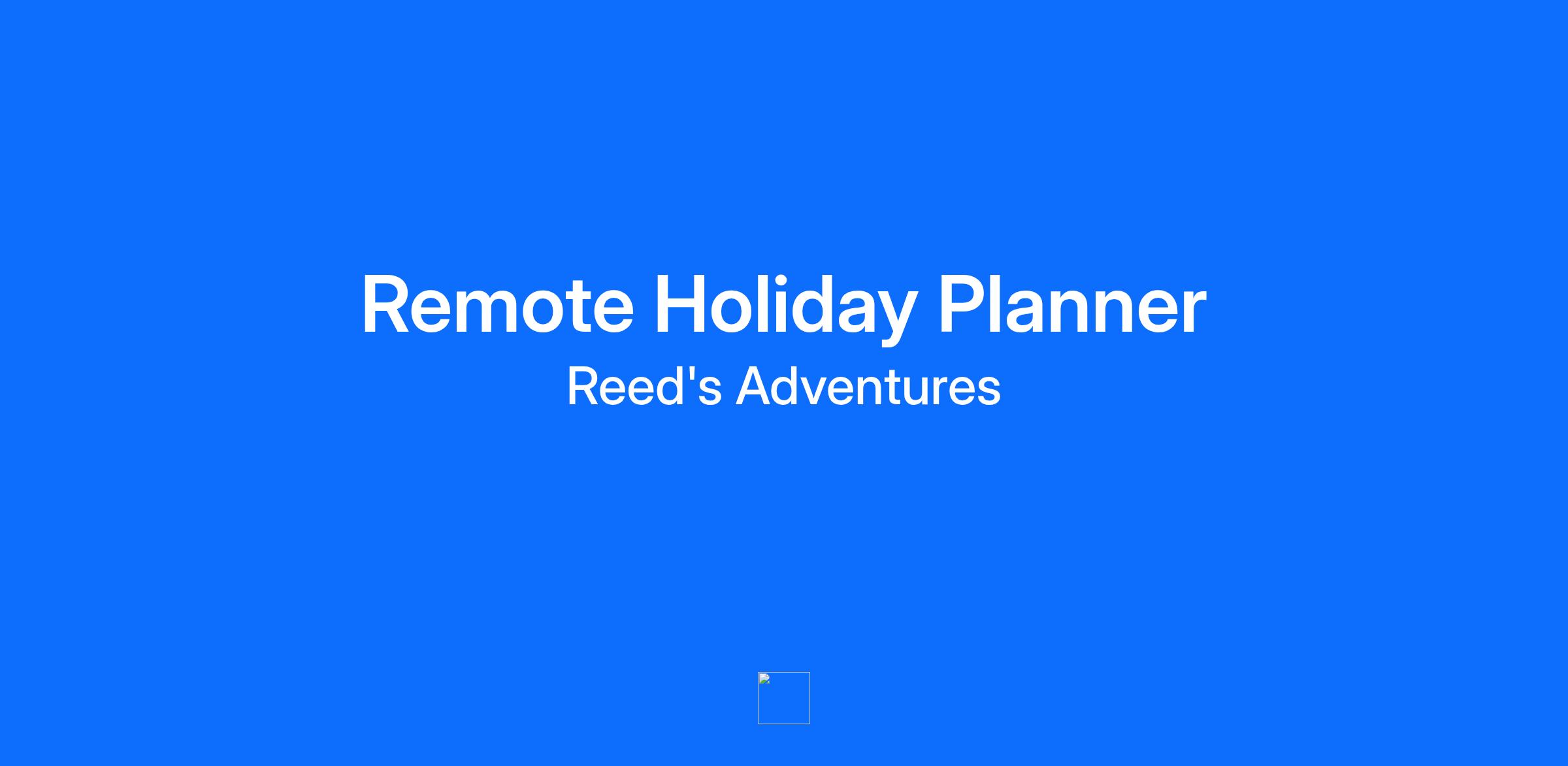 Remote Holiday Planner

Reed's Adventures